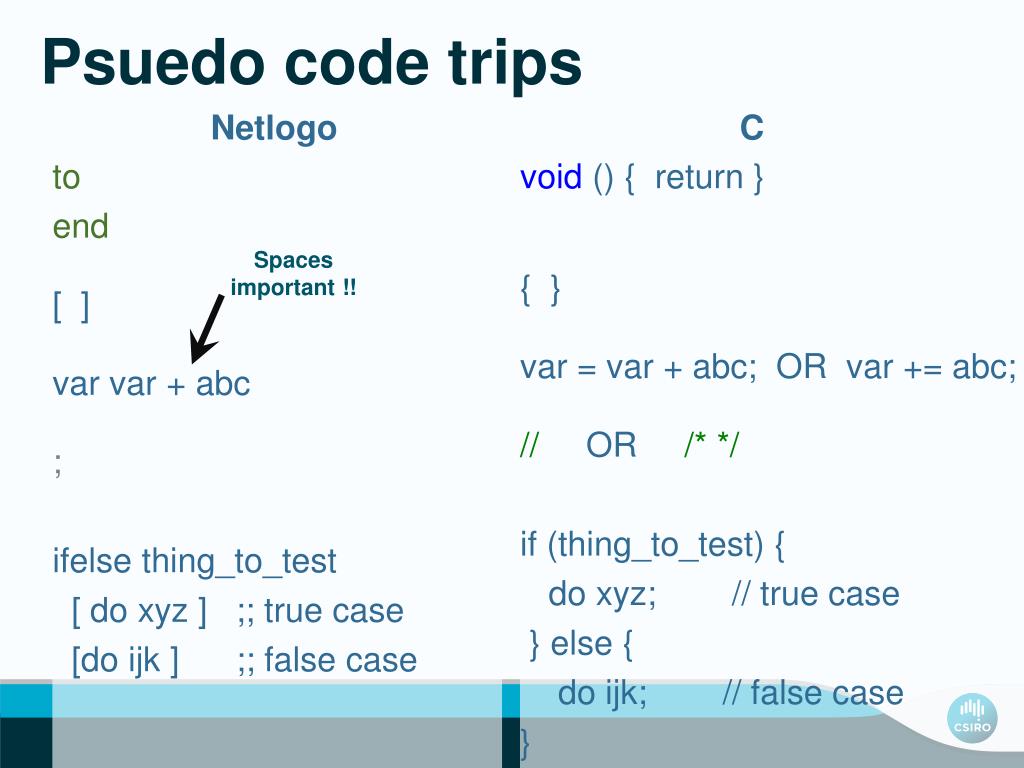 Psuedo code trips

Netlogo

to

end

Spaces important !!

[ ]

var var + abc

;

ifelse thing_to_test
[ do xyz ] ;; true case
[do ijk ] ;; false case

C

void () { return }

{ }

var = var + abc; OR var += abc;

// OR /* */

if (thing_to_test) {
do xyz; // true case
} else {
do ijk; // false case
}

CSIRO